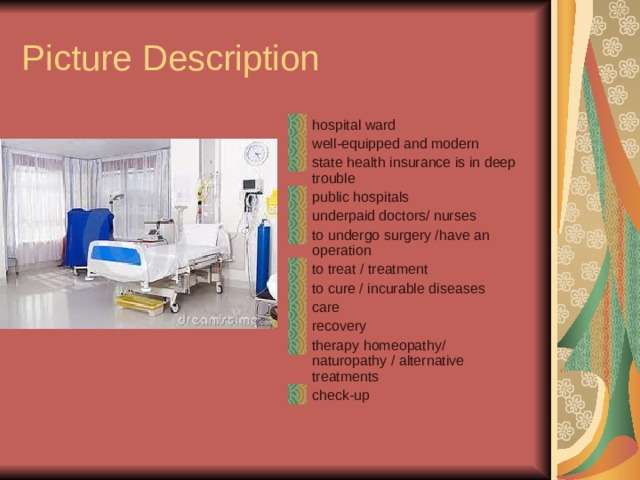 Picture Description

dreamstime

hospital ward
well-equipped and modern
state health insurance is in deep trouble
public hospitals
underpaid doctors/ nurses
to undergo surgery /have an operation
to treat / treatment
to cure / incurable diseases
care
recovery
therapy homeopathy/ naturopathy / alternative treatments
check-up